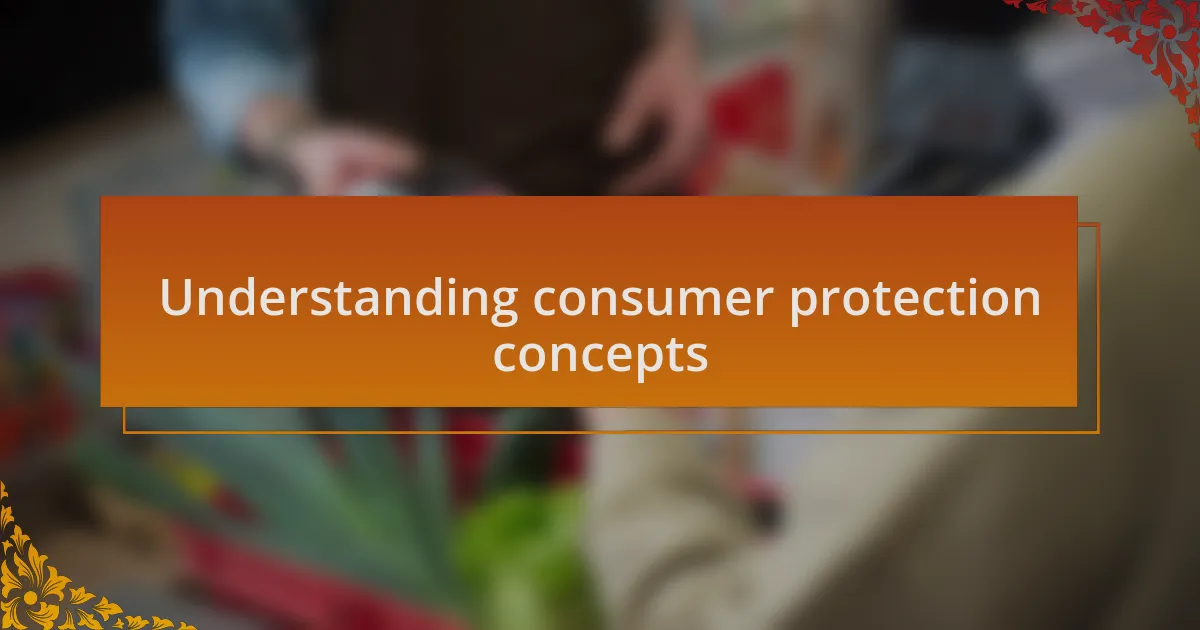 Understanding consumer protection concepts